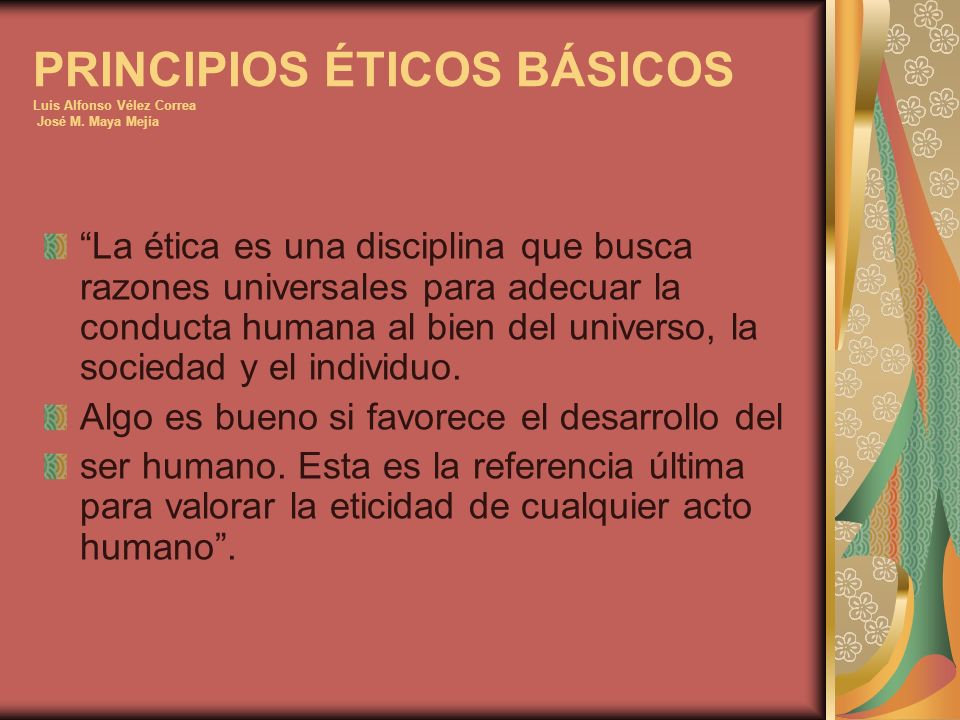 PRINCIPIOS ÉTICOS BÁSICOS
Luis Alfonso Vélez Correa
José M. Maya Mejía

“La ética es una disciplina que busca razones universales para adecuar la conducta humana al bien del universo, la sociedad y el individuo.

Algo es bueno si favorece el desarrollo del

ser humano. Esta es la referencia última para valorar la eticidad de cualquier acto humano”.